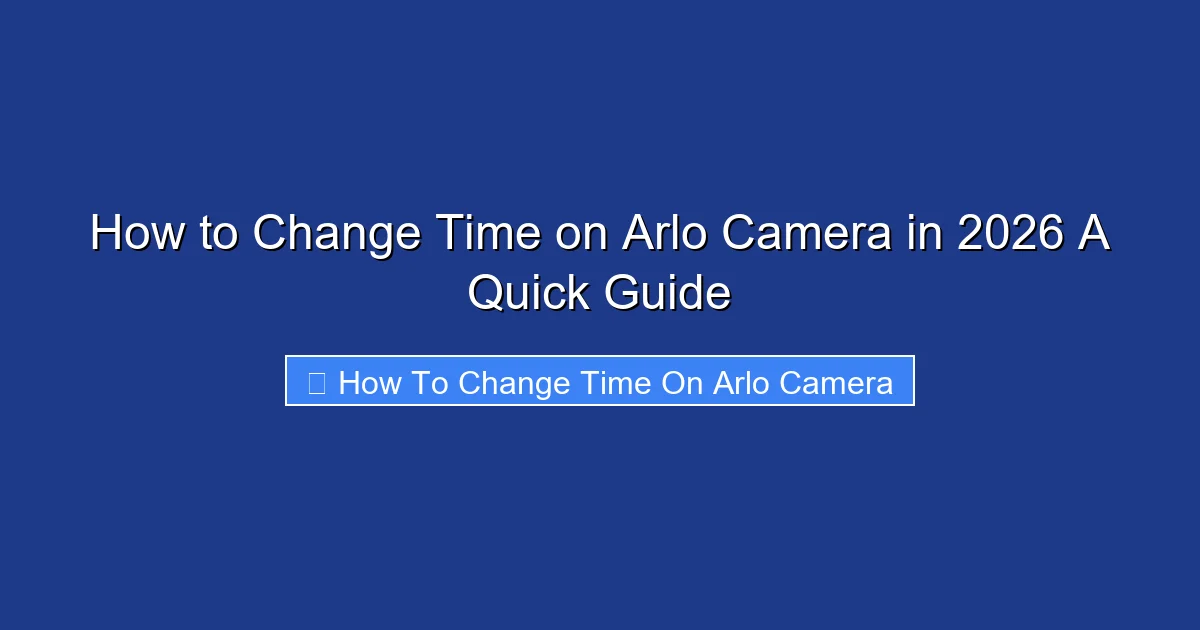 How to Change Time on Arlo Camera in 2026 A Quick Guide

How To Change Time On Arlo Camera